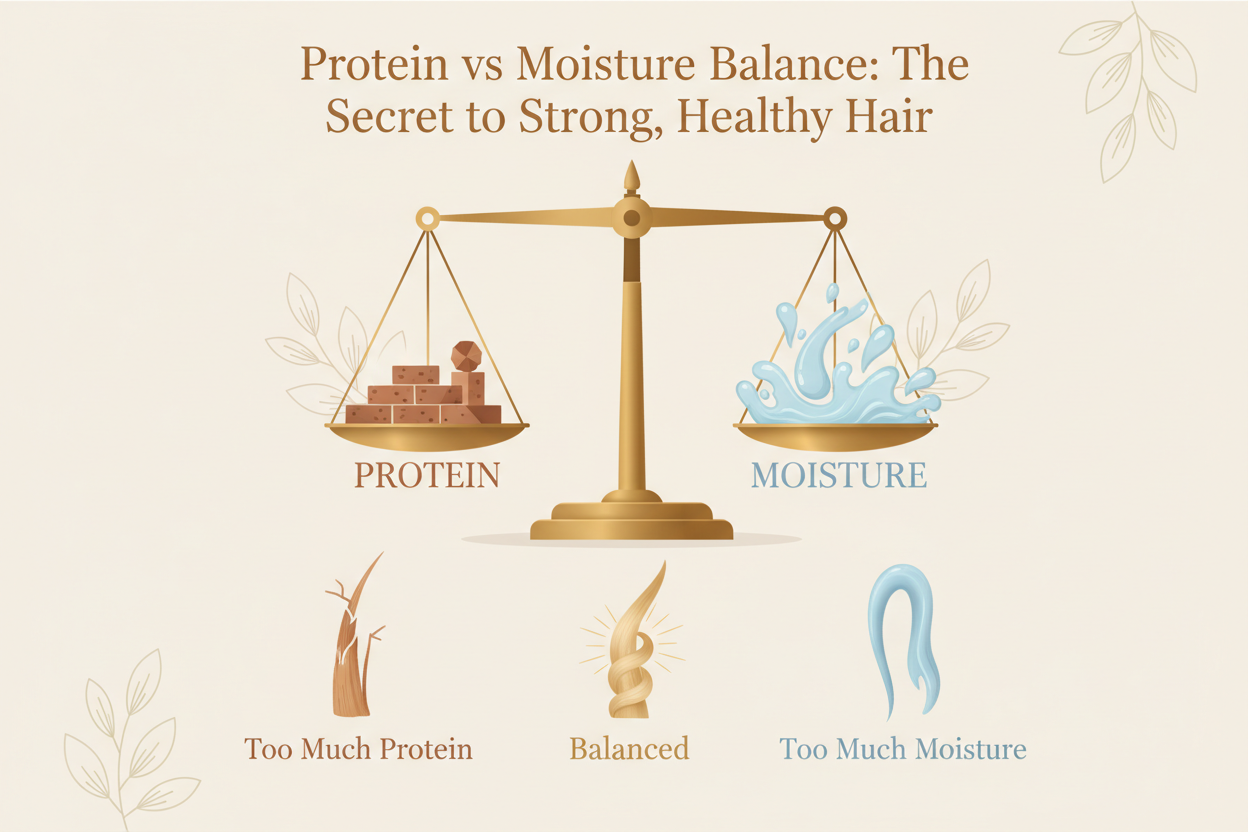 Protein vs Moisture Balance: The Secret to Strong, Healthy Hair

PROTEIN

MOISTURE

Too Much Protein

Balanced

Too Much Moisture